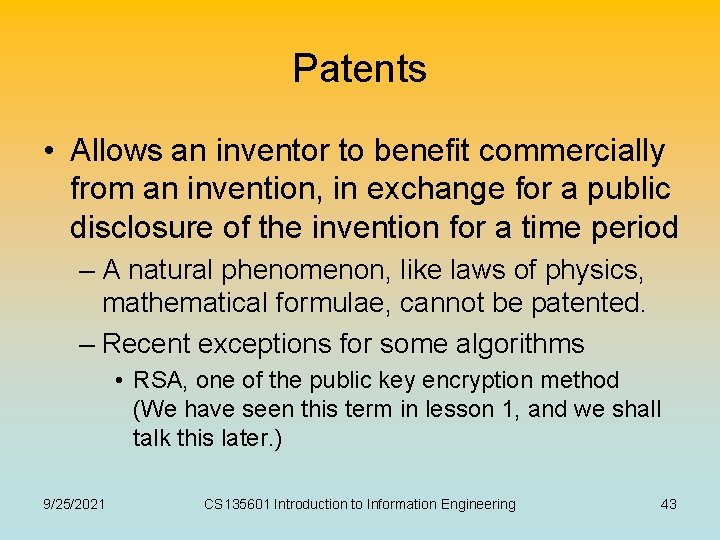 Patents

• Allows an inventor to benefit commercially from an invention, in exchange for a public disclosure of the invention for a time period

– A natural phenomenon, like laws of physics, mathematical formulae, cannot be patented.

– Recent exceptions for some algorithms

• RSA, one of the public key encryption method (We have seen this term in lesson 1, and we shall talk this later.)

9/25/2021

CS135601 Introduction to Information Engineering

43